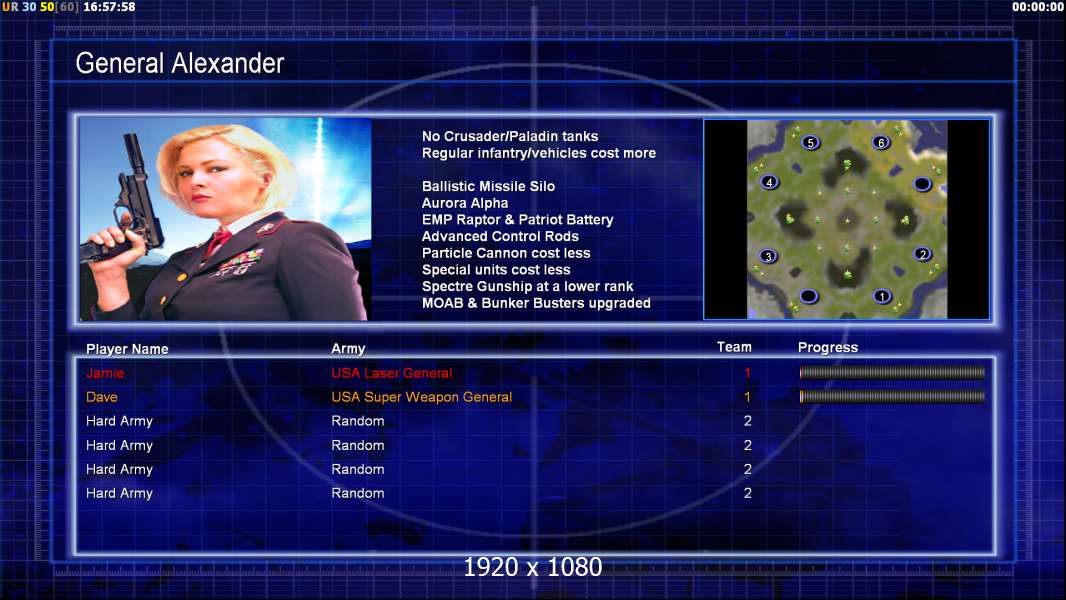 UR 30 50[60] 16:57:58

00:00:00

General Alexander

No Crusader/Paladin tanks
Regular infantry/vehicles cost more

Ballistic Missile Silo
Aurora Alpha
EMP Raptor & Patriot Battery
Advanced Control Rods
Particle Cannon cost less
Special units cost less
Spectre Gunship at a lower rank
MOAB & Bunker Busters upgraded

5 6 4 3 2 1

| Player Name | Army | Team | Progress |
|---|---|---|---|
| Jamie | USA Laser General | 1 | |
| Dave | USA Super Weapon General | 1 | |
| Hard Army | Random | 2 | |
| Hard Army | Random | 2 | |
| Hard Army | Random | 2 | |
| Hard Army | Random | 2 | |

1920 x 1080